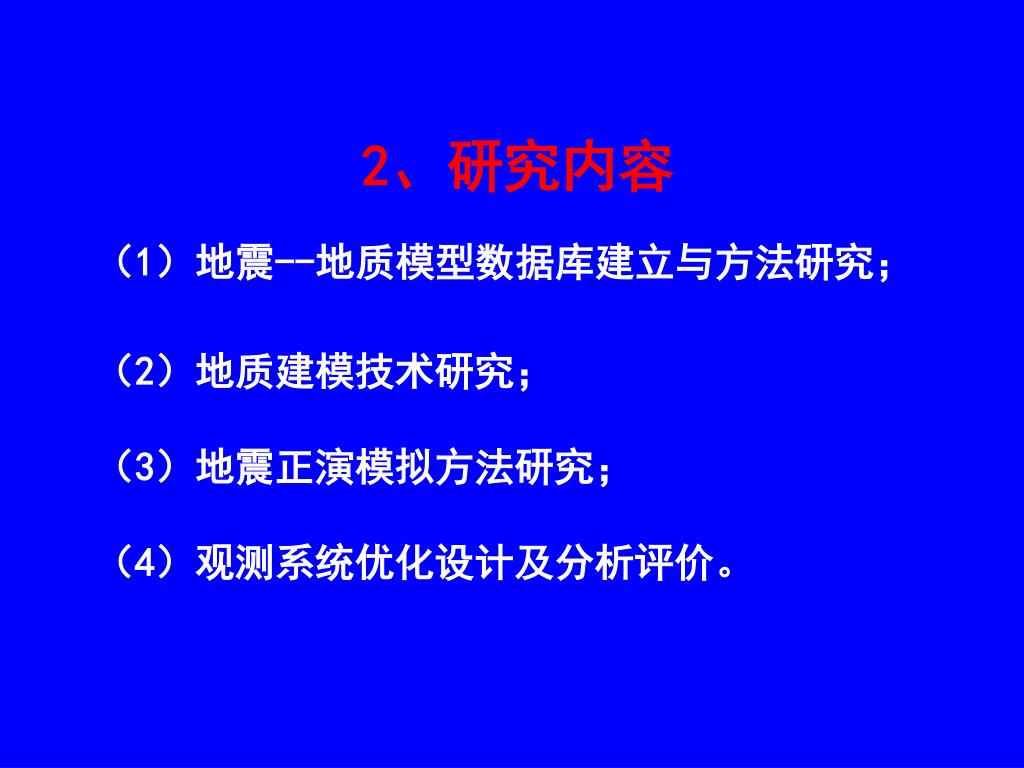 2、研究内容

（1）地震--地质模型数据库建立与方法研究；

（2）地质建模技术研究；

（3）地震正演模拟方法研究；

（4）观测系统优化设计及分析评价。